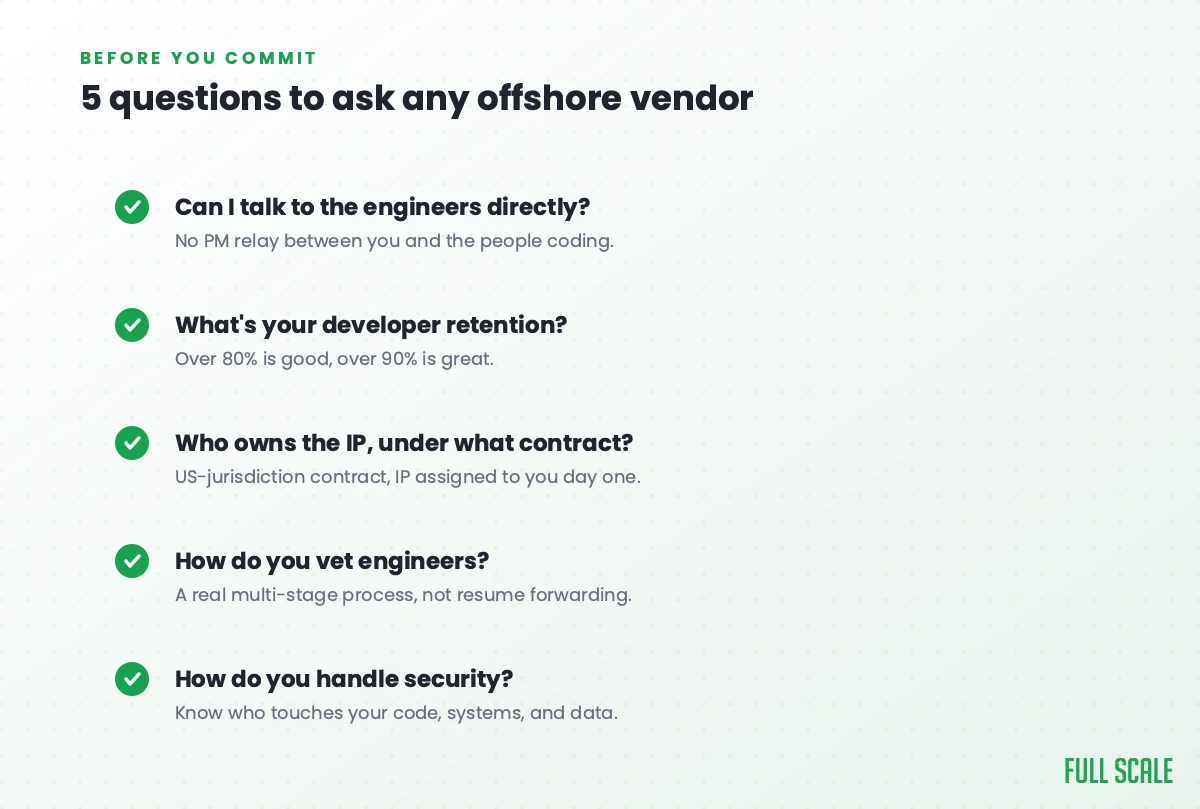 BEFORE YOU COMMIT

5 questions to ask any offshore vendor

Can I talk to the engineers directly?

No PM relay between you and the people coding.

What's your developer retention?

Over 80% is good, over 90% is great.

Who owns the IP, under what contract?

US-jurisdiction contract, IP assigned to you day one.

How do you vet engineers?

A real multi-stage process, not resume forwarding.

How do you handle security?

Know who touches your code, systems, and data.

FULL SCALE